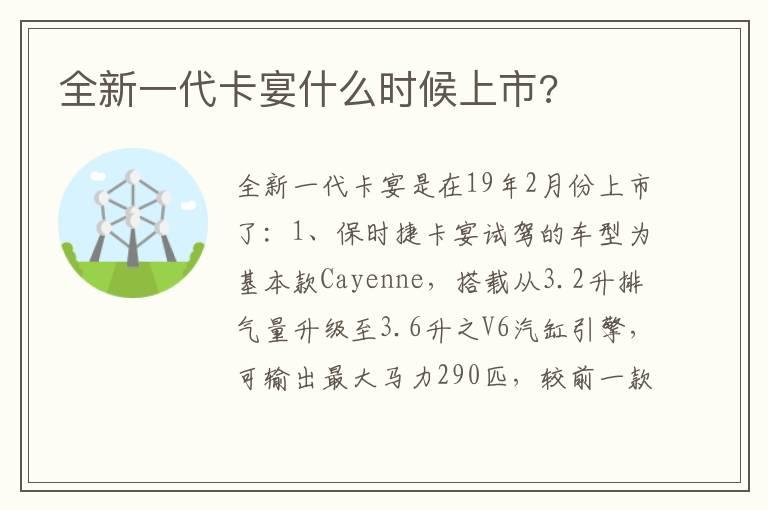 全新一代卡宴什么时候上市?

全新一代卡宴是在19年2月份上市了：1、保时捷卡宴试驾的车型为基本款Cayenne，搭载从3.2升排气量升级至3.6升之V6汽缸引擎，可输出最大马力290匹，较前一款